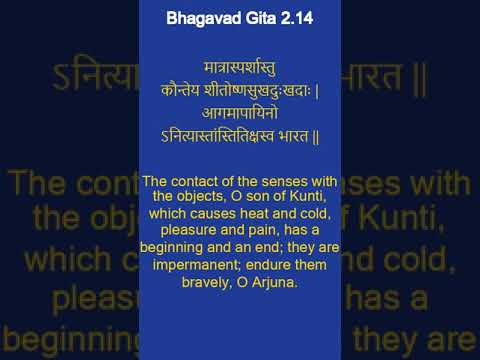 Bhagavad Gita 2.14

मात्रास्पर्शास्तु
कौन्तेय शीतोष्णसुखदुःखदाः |
आगमापायिनो
ऽनित्यास्तांस्तितिक्षस्व भारत ||

The contact of the senses with the objects, O son of Kunti, which causes heat and cold, pleasure and pain, has a beginning and an end; they are impermanent; endure them bravely, O Arjuna.